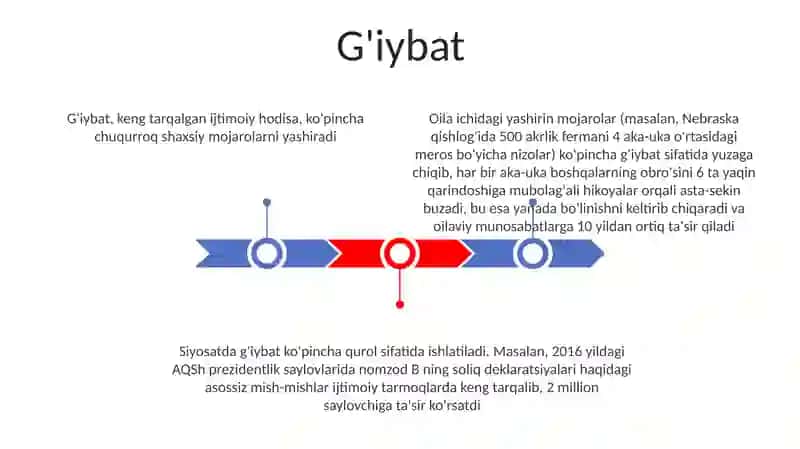 G'iybat

G'iybat, keng tarqalgan ijtimoiy hodisa, ko'pincha chuqurroq shaxsiy mojarolarni yashiradi

Oila ichidagi yashirin mojarolar (masalan, Nebraska qishlog'ida 500 akrlik fermani 4 aka-uka o'rtasidagi meros bo'yicha nizolar) ko'pincha g'iybat sifatida yuzaga chiqib, har bir aka-uka boshqalarning obro'sini 6 ta yaqin qarindoshiga mubolag'ali hikoyalar orqali asta-sekin buzadi, bu esa yanada bo'linishni keltirib chiqaradi va oilaviy munosabatlarga 10 yildan ortiq ta'sir qiladi

Siyosatda g'iybat ko'pincha qurol sifatida ishlatiladi. Masalan, 2016 yildagi AQSh prezidentlik saylovlarida nomzod B ning soliq deklaratsiyalari haqidagi asossiz mish-mishlar ijtimoiy tarmoqlarda keng tarqalib, 2 million saylovchiga ta'sir ko'rsatdi